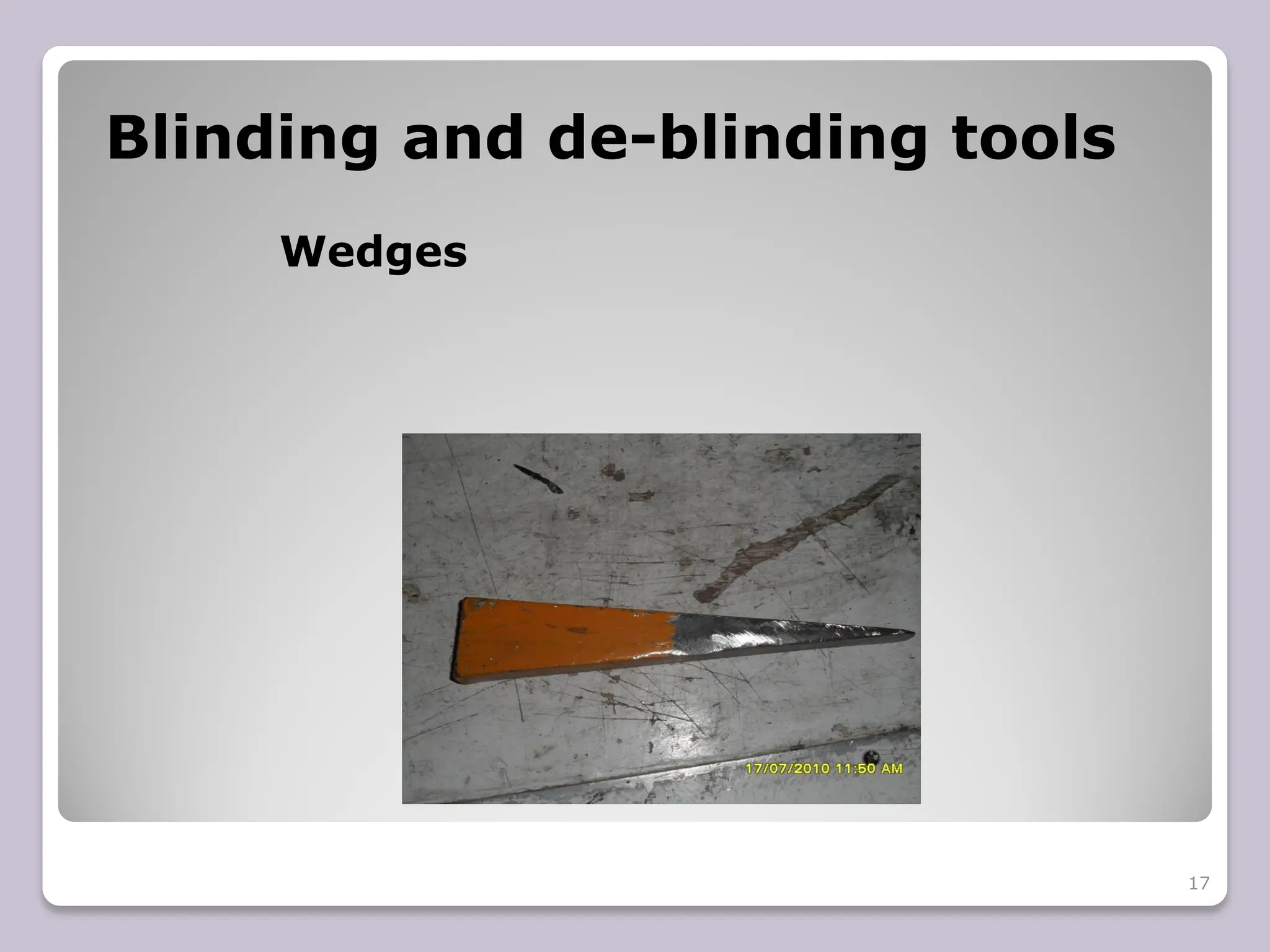 Blinding and de-blinding tools

Wedges

17/07/2010 11:50 AM

17